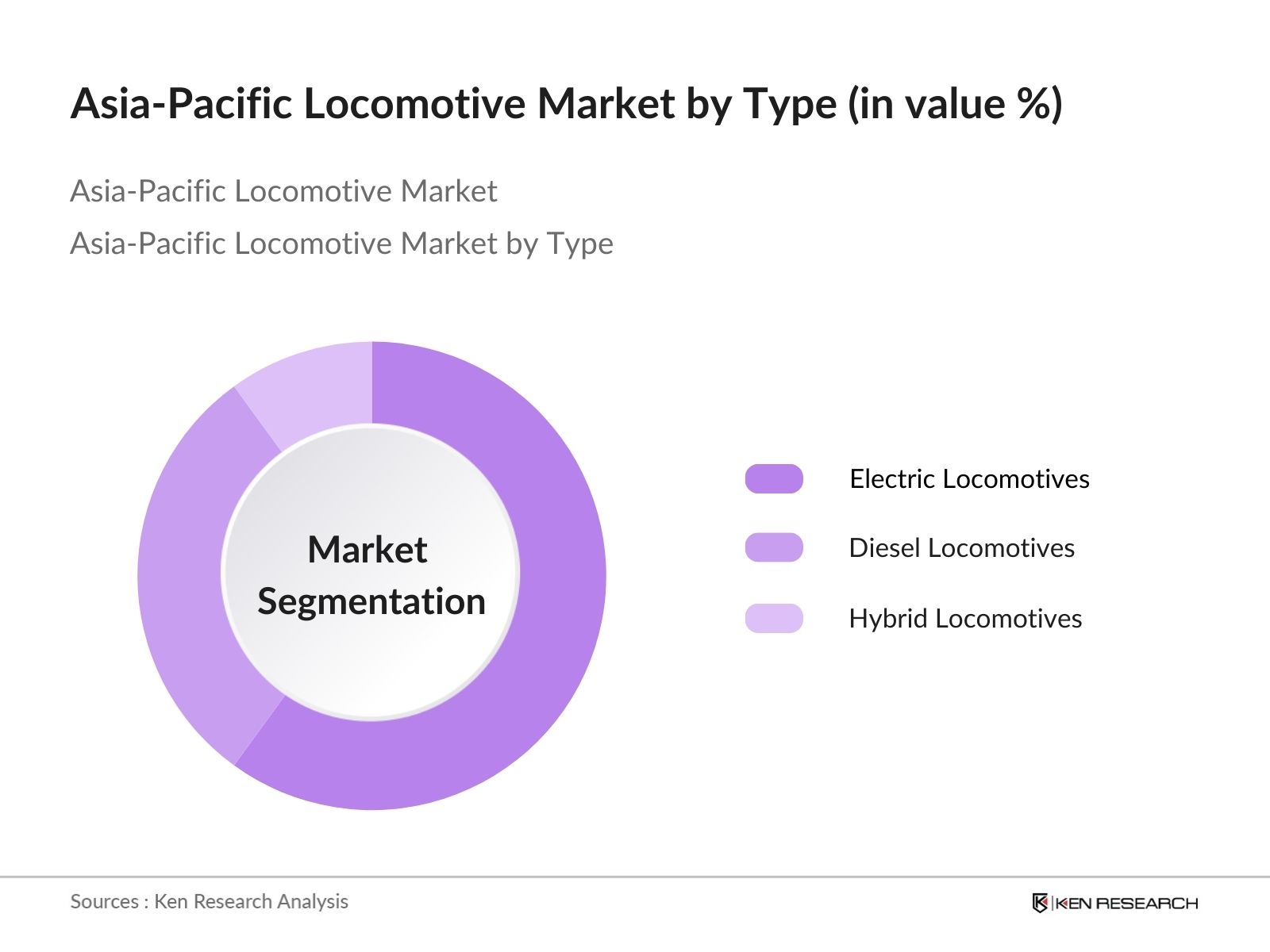 Asia-Pacific Locomotive Market by Type (in value %)

Asia-Pacific Locomotive Market

Asia-Pacific Locomotive Market by Type

Market Segmentation

Electric Locomotives

Diesel Locomotives

Hybrid Locomotives

Sources : Ken Research Analysis

KEN RESEARCH